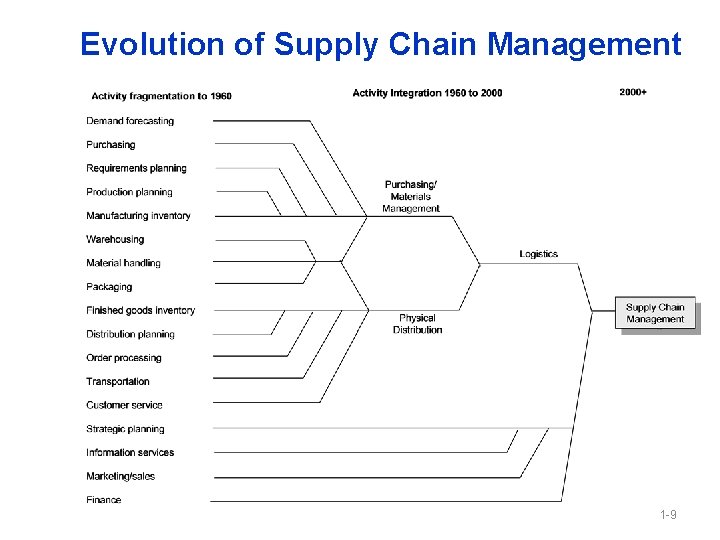 Evolution of Supply Chain Management

Activity fragmentation to 1960

Activity Integration 1960 to 2000

2000+

Demand forecasting
Purchasing
Requirements planning
Production planning
Manufacturing inventory
Warehousing
Material handling
Packaging
Finished goods inventory
Distribution planning
Order processing
Transportation
Customer service
Strategic planning
Information services
Marketing/sales
Finance

Purchasing/ Materials Management

Physical Distribution

Logistics

Supply Chain Management

1-9